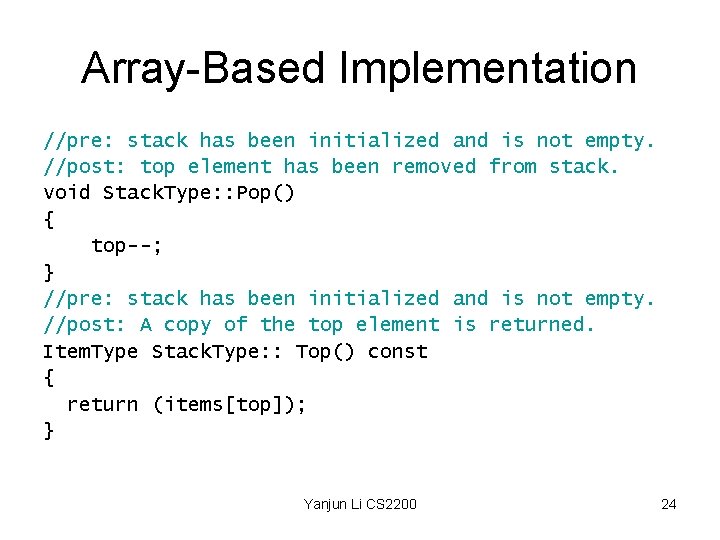 Array-Based Implementation

//pre: stack has been initialized and is not empty.
//post: top element has been removed from stack.
void StackType::Pop()
{
    top--;
}
//pre: stack has been initialized and is not empty.
//post: A copy of the top element is returned.
ItemType StackType:: Top() const
{
  return (items[top]);
}

Yanjun Li CS2200

24